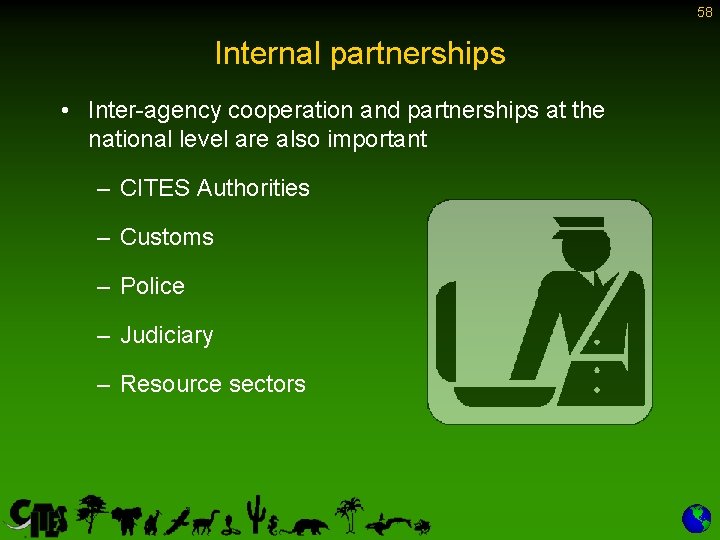 58

Internal partnerships

• Inter-agency cooperation and partnerships at the national level are also important

– CITES Authorities

– Customs

– Police

– Judiciary

– Resource sectors

CITES